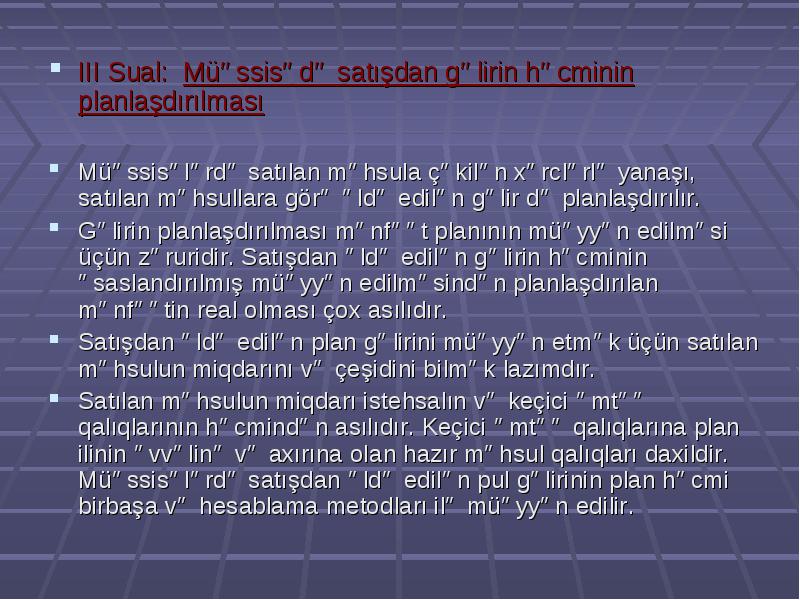 III Sual: Mü″ ssis″ d″ satışdan g″ lirin h″ cminin planlaşdırılması

Mü″ ssis″ l″ rd″ satılan m″ hsula ç″ kil″ n x″ rcl″ rl″ yanaşı, satılan m″ hsullara gör″ ″ ld″ edil″ n g″ lir d″ planlaşdırılır.

G″ lirin planlaşdırılması m″ nf″ ″ t planının mü″ yy″ n edilm″ si üçün z″ ruridir. Satışdan ″ ld″ edil″ n g″ lirin h″ cminin ″ saslandırılmış mü″ yy″ n edilm″ sind″ n planlaşdırılan m″ nf″ ″ tin real olması çox asılıdır.

Satışdan ″ ld″ edil″ n plan g″ lirini mü″ yy″ n etm″ k üçün satılan m″ hsulun miqdarını v″ çeşidini bilm″ k lazımdır.

Satılan m″ hsulun miqdarı istehsalın v″ keçici ″ mt″ ″ qalıqlarının h″ cmind″ n asılıdır. Keçici ″ mt″ ″ qalıqlarına plan ilinin ″ vv″ lin″ v″ axırına olan hazır m″ hsul qalıqları daxildir. Mü″ ssis″ l″ rd″ satışdan ″ ld″ edil″ n pul g″ lirinin plan h″ cmi birbaşa v″ hesablama metodları il″ mü″ yy″ n edilir.